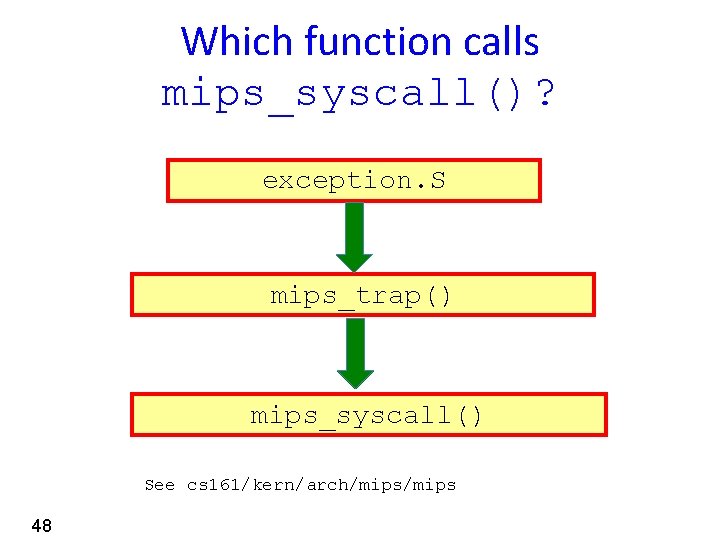 Which function calls mips_syscall()?

exception.S

mips_trap()

mips_syscall()

See cs161/kern/arch/mips/mips

48